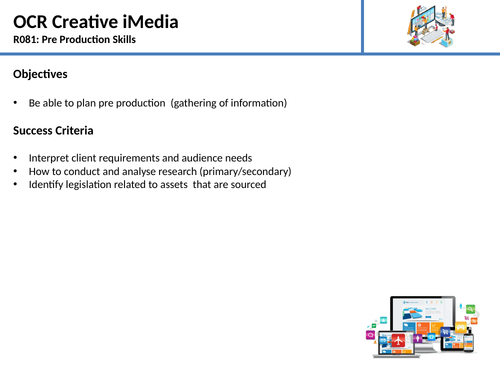 OCR Creative iMedia
R081: Pre Production Skills

Objectives

• Be able to plan pre production (gathering of information)

Success Criteria

• Interpret client requirements and audience needs
• How to conduct and analyse research (primary/secondary)
• Identify legislation related to assets that are sourced